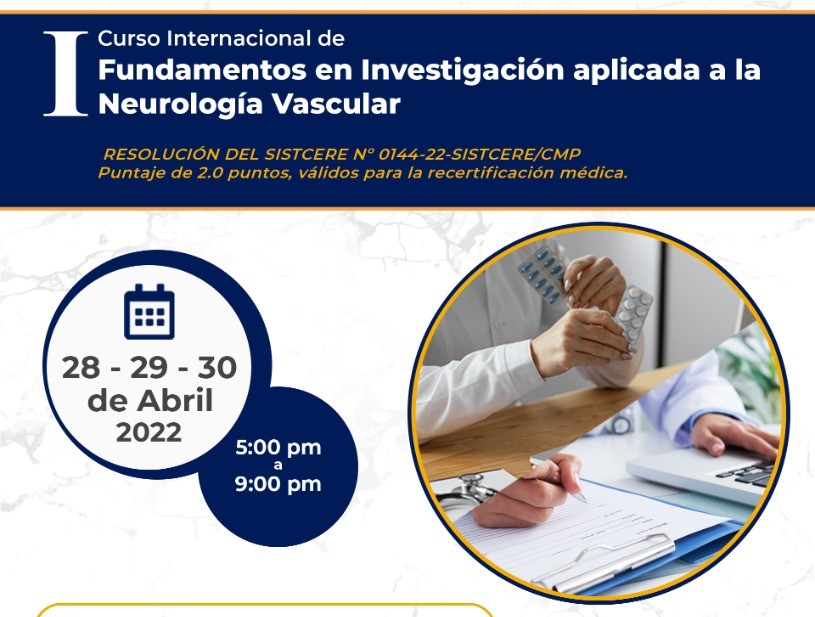 I Curso Internacional de
Fundamentos en Investigación aplicada a la Neurología Vascular

RESOLUCIÓN DEL SISTCERE N° 0144-22-SISTCERE/CMP
Puntaje de 2.0 puntos, válidos para la recertificación médica.

28 - 29 - 30 de Abril 2022

5:00 pm a 9:00 pm